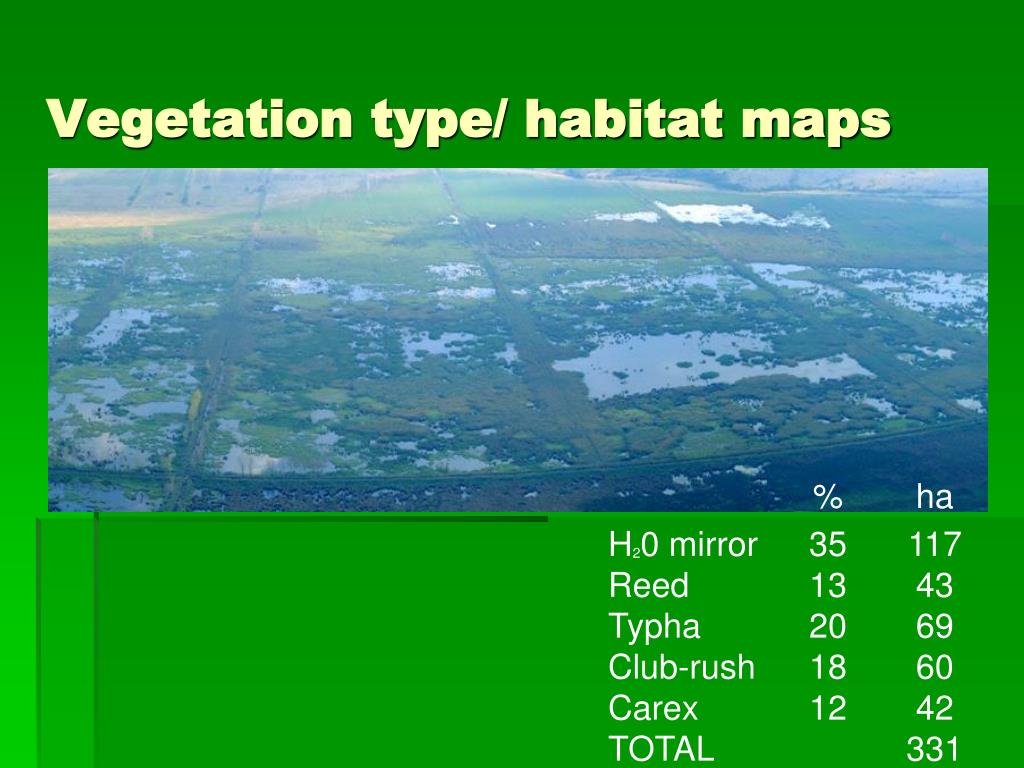 Vegetation type/ habitat maps

| | % | ha |
|---|---|---|
| $H_20$ mirror | 35 | 117 |
| Reed | 13 | 43 |
| Typha | 20 | 69 |
| Club-rush | 18 | 60 |
| Carex | 12 | 42 |
| TOTAL | | 331 |